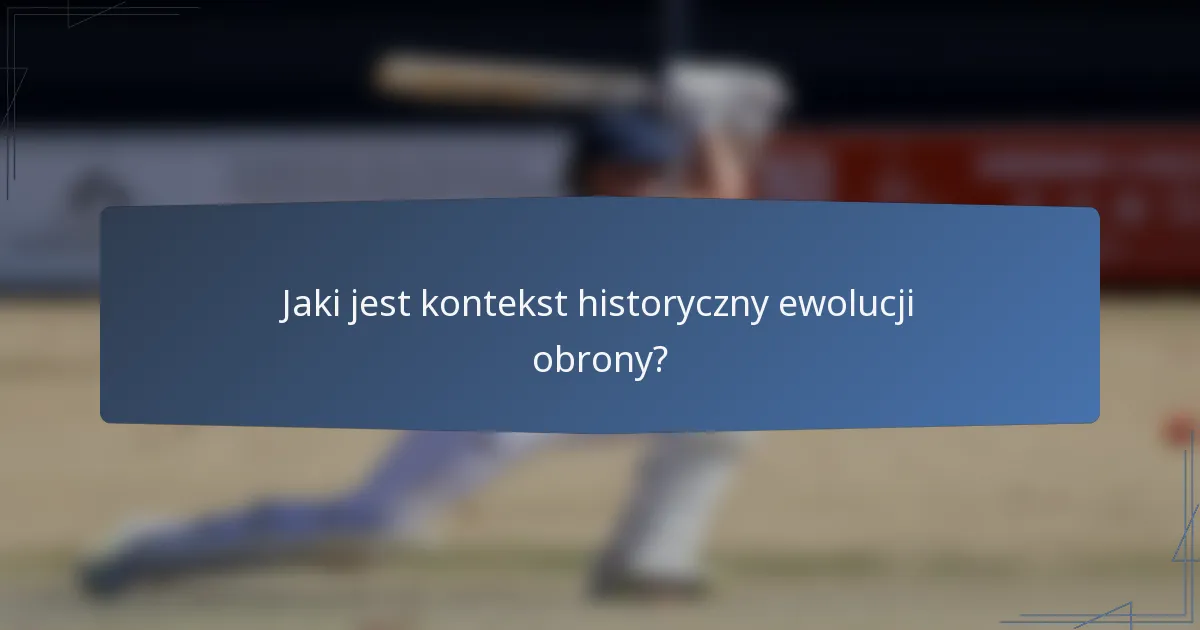 Jaki jest kontekst historyczny ewolucji obrony?